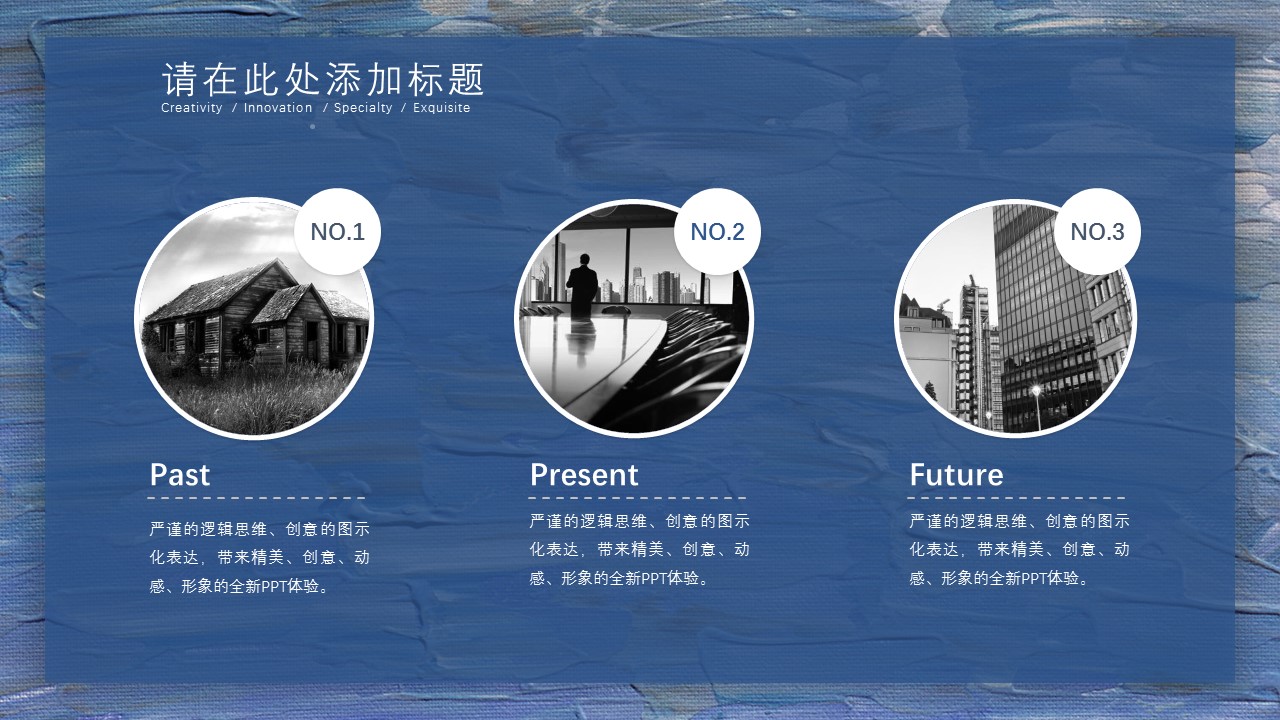 请在此处添加标题
Creativity / Innovation / Specialty / Exquisite

NO.1

Past

严谨的逻辑思维、创意的图示化表达，带来精美、创意、动感、形象的全新PPT体验。

NO.2

Present

严谨的逻辑思维、创意的图示化表达，带来精美、创意、动感、形象的全新PPT体验。

NO.3

Future

严谨的逻辑思维、创意的图示化表达，带来精美、创意、动感、形象的全新PPT体验。